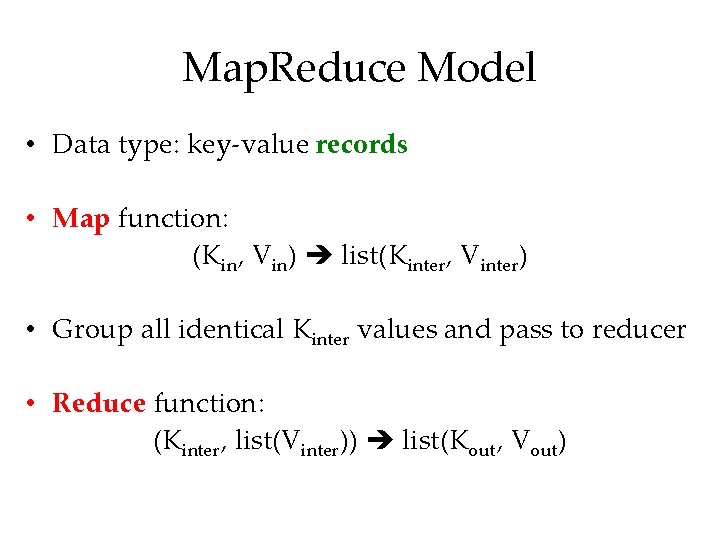 MapReduce Model

• Data type: key-value records

• Map function:
$(K_{in}, V_{in}) \rightarrow list(K_{inter}, V_{inter})$

• Group all identical $K_{inter}$ values and pass to reducer

• Reduce function:
$(K_{inter}, list(V_{inter})) \rightarrow list(K_{out}, V_{out})$